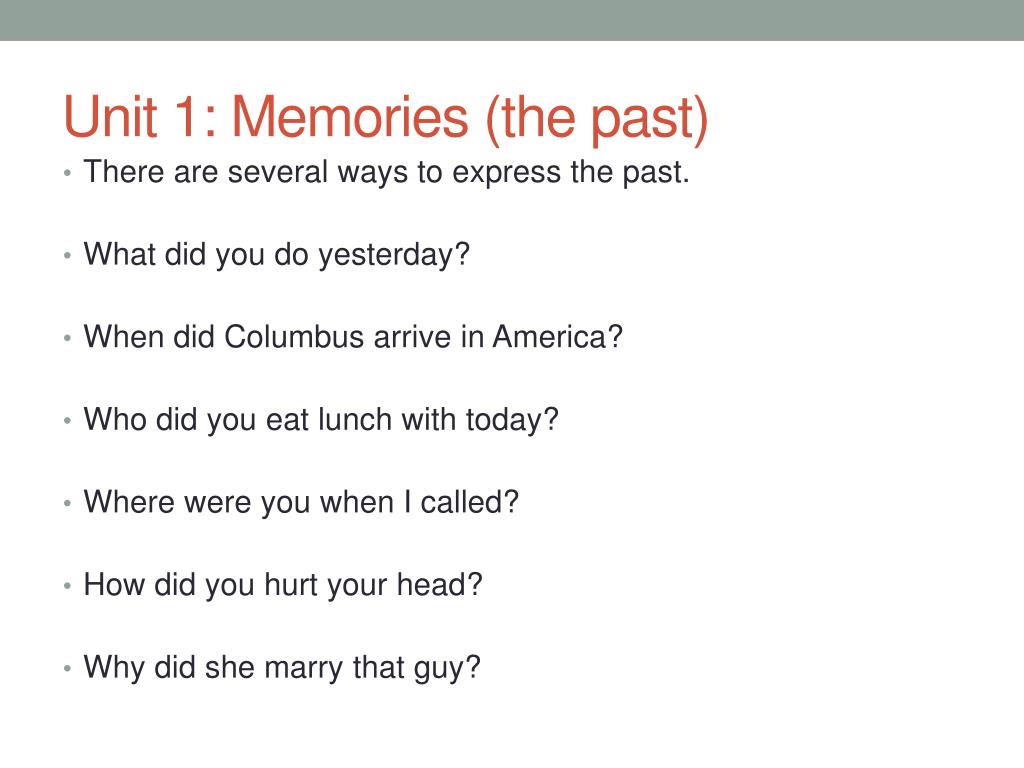 Unit 1: Memories (the past)

• There are several ways to express the past.

• What did you do yesterday?

• When did Columbus arrive in America?

• Who did you eat lunch with today?

• Where were you when I called?

• How did you hurt your head?

• Why did she marry that guy?